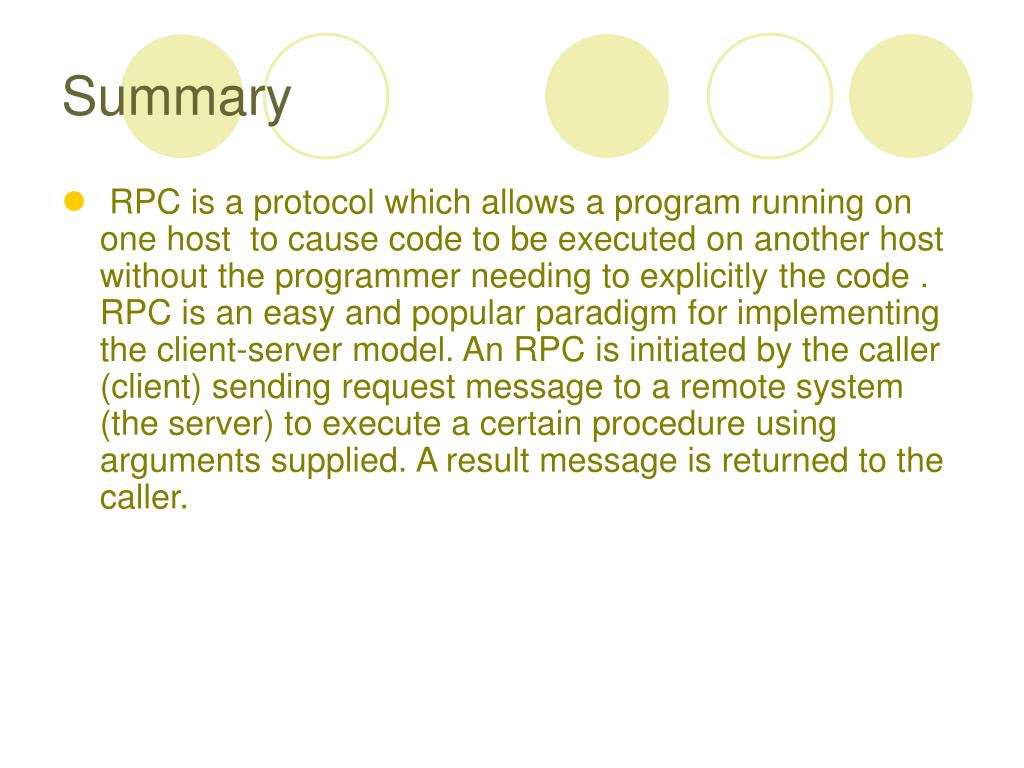 Summary

RPC is a protocol which allows a program running on one host to cause code to be executed on another host without the programmer needing to explicitly the code . RPC is an easy and popular paradigm for implementing the client-server model. An RPC is initiated by the caller (client) sending request message to a remote system (the server) to execute a certain procedure using arguments supplied. A result message is returned to the caller.